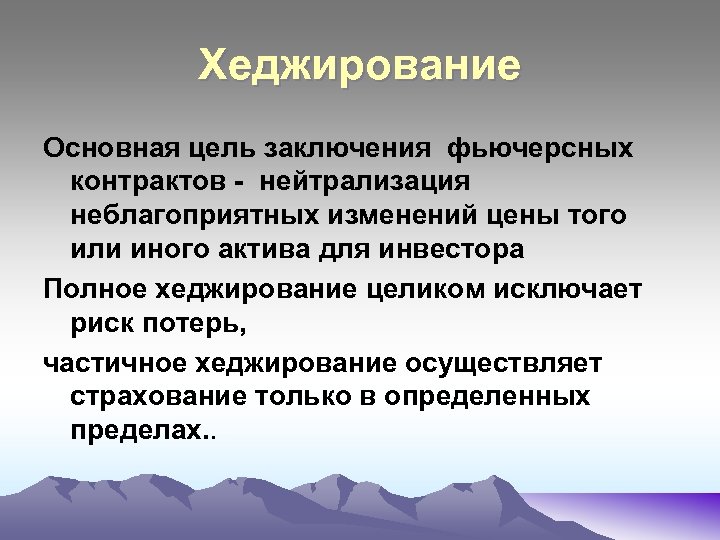 Хеджирование

Основная цель заключения фьючерсных контрактов - нейтрализация неблагоприятных изменений цены того или иного актива для инвестора

Полное хеджирование целиком исключает риск потерь,

частичное хеджирование осуществляет страхование только в определенных пределах..